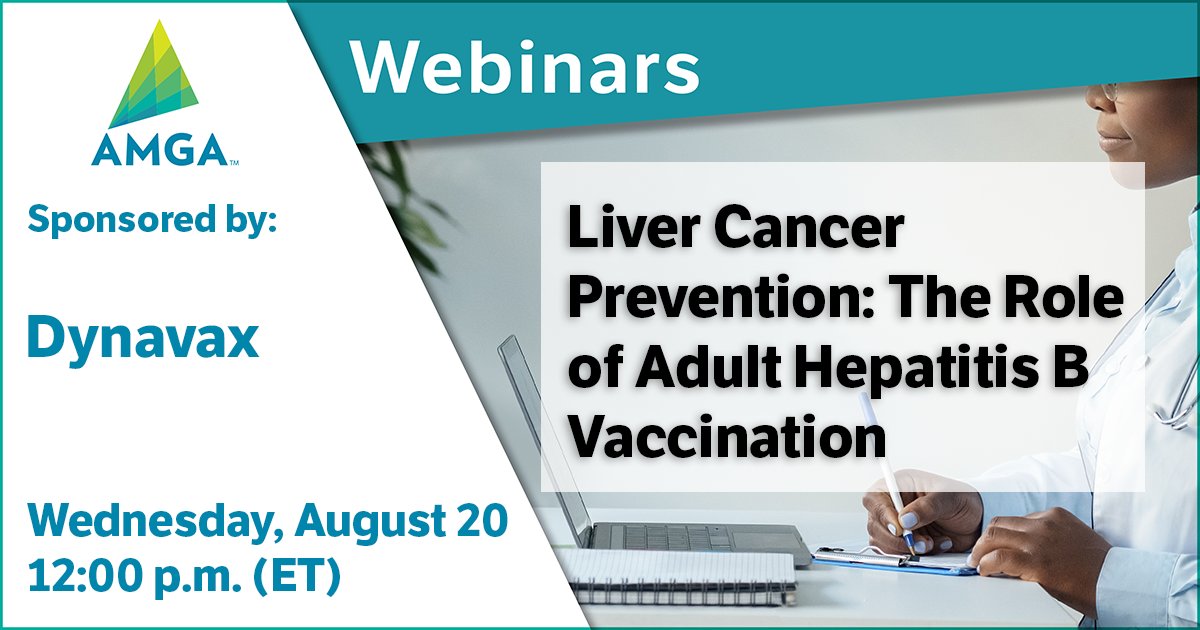 AMGA™

Webinars

Sponsored by:

Dynavax

Liver Cancer Prevention: The Role of Adult Hepatitis B Vaccination

Wednesday, August 20
12:00 p.m. (ET)